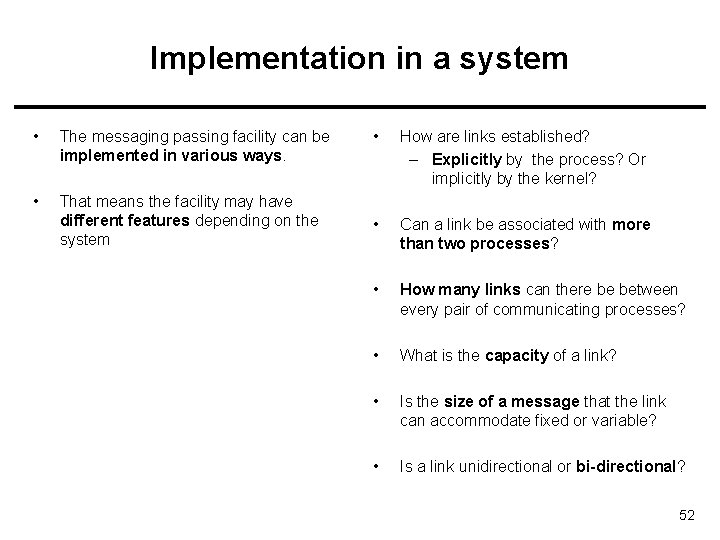 Implementation in a system

• The messaging passing facility can be implemented in various ways.

• That means the facility may have different features depending on the system

• How are links established?
– Explicitly by the process? Or implicitly by the kernel?

• Can a link be associated with more than two processes?

• How many links can there be between every pair of communicating processes?

• What is the capacity of a link?

• Is the size of a message that the link can accommodate fixed or variable?

• Is a link unidirectional or bi-directional?

52